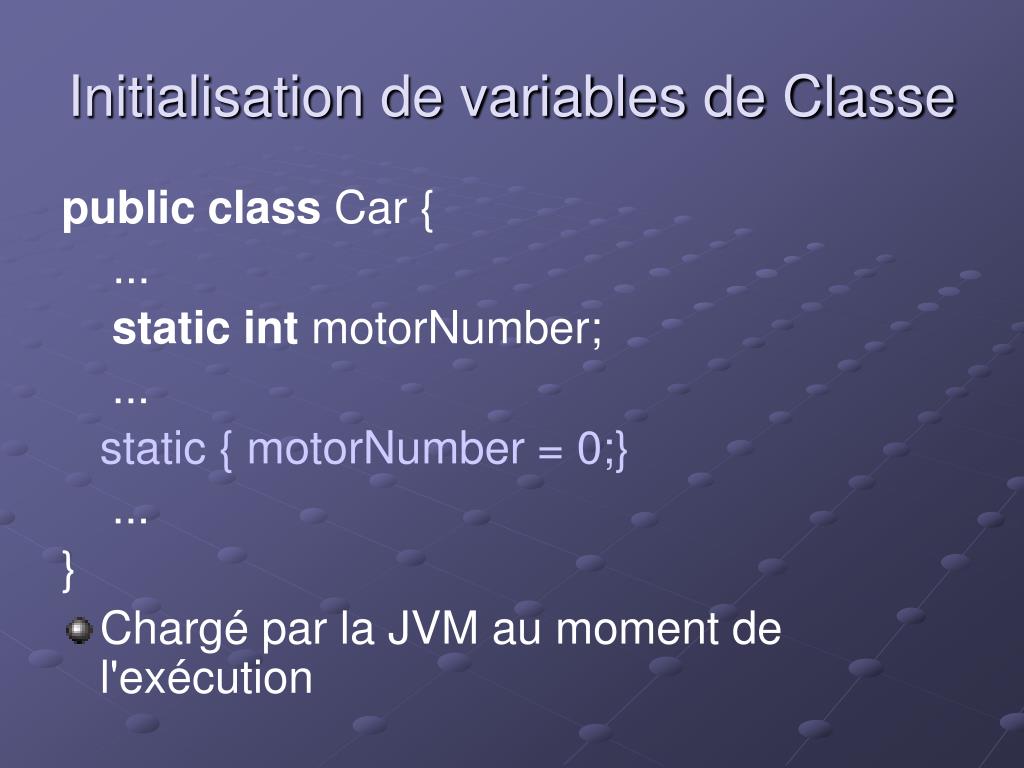 Initialisation de variables de Classe

public class Car {
...
static int motorNumber;
...
static { motorNumber = 0;}
...
}

Chargé par la JVM au moment de l'exécution